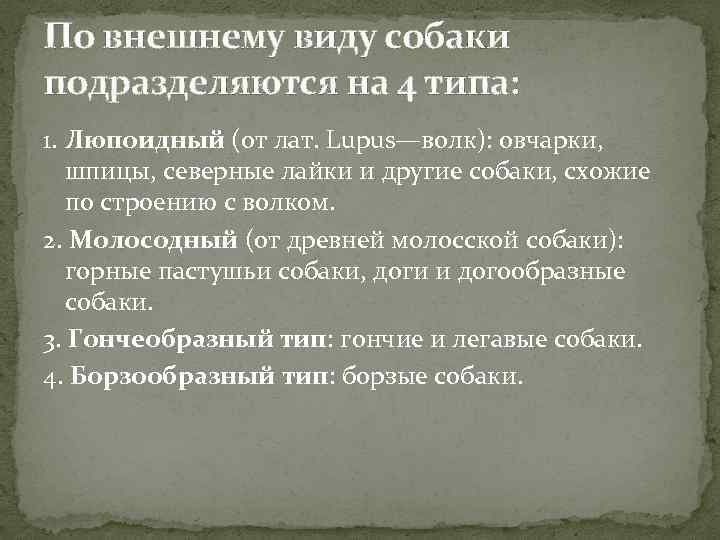 По внешнему виду собаки подразделяются на 4 типа:

1. Люпоидный (от лат. Lupus—волк): овчарки, шпицы, северные лайки и другие собаки, схожие по строению с волком.

2. Молосодный (от древней молосской собаки): горные пастушьи собаки, доги и догообразные собаки.

3. Гончеобразный тип: гончие и легавые собаки.

4. Борзообразный тип: борзые собаки.